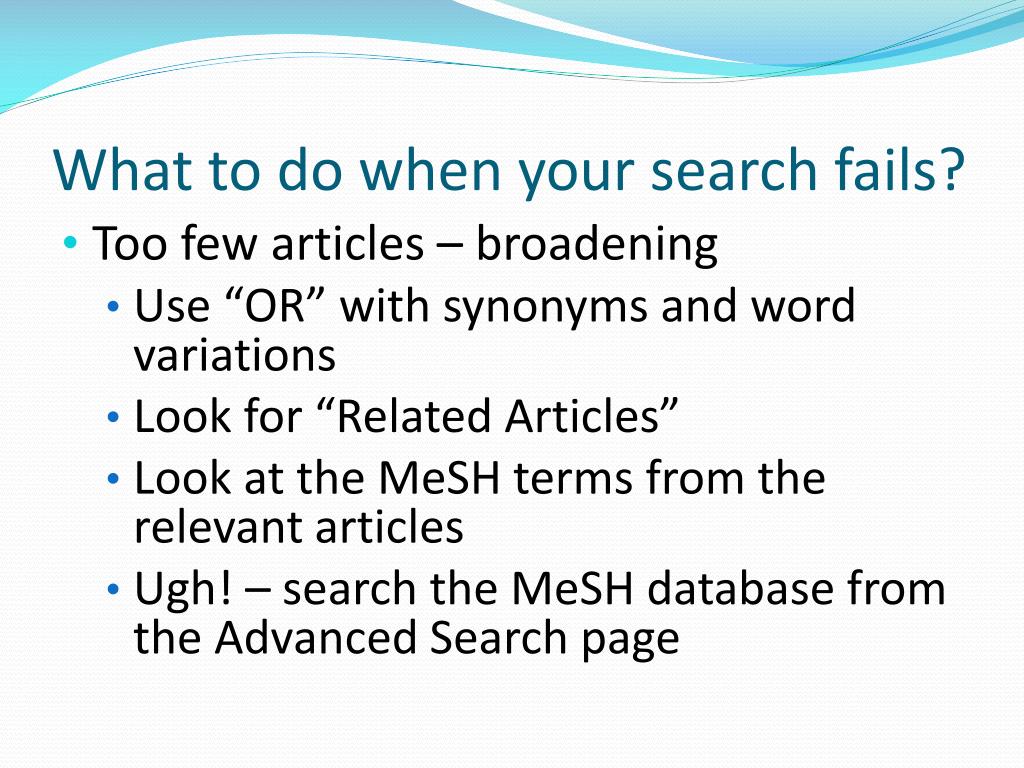 What to do when your search fails?

• Too few articles – broadening
  • Use “OR” with synonyms and word variations
  • Look for “Related Articles”
  • Look at the MeSH terms from the relevant articles
  • Ugh! – search the MeSH database from the Advanced Search page